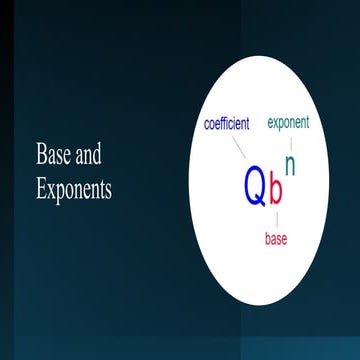 Base and Exponents

coefficient
exponent
$Qb^n$
base